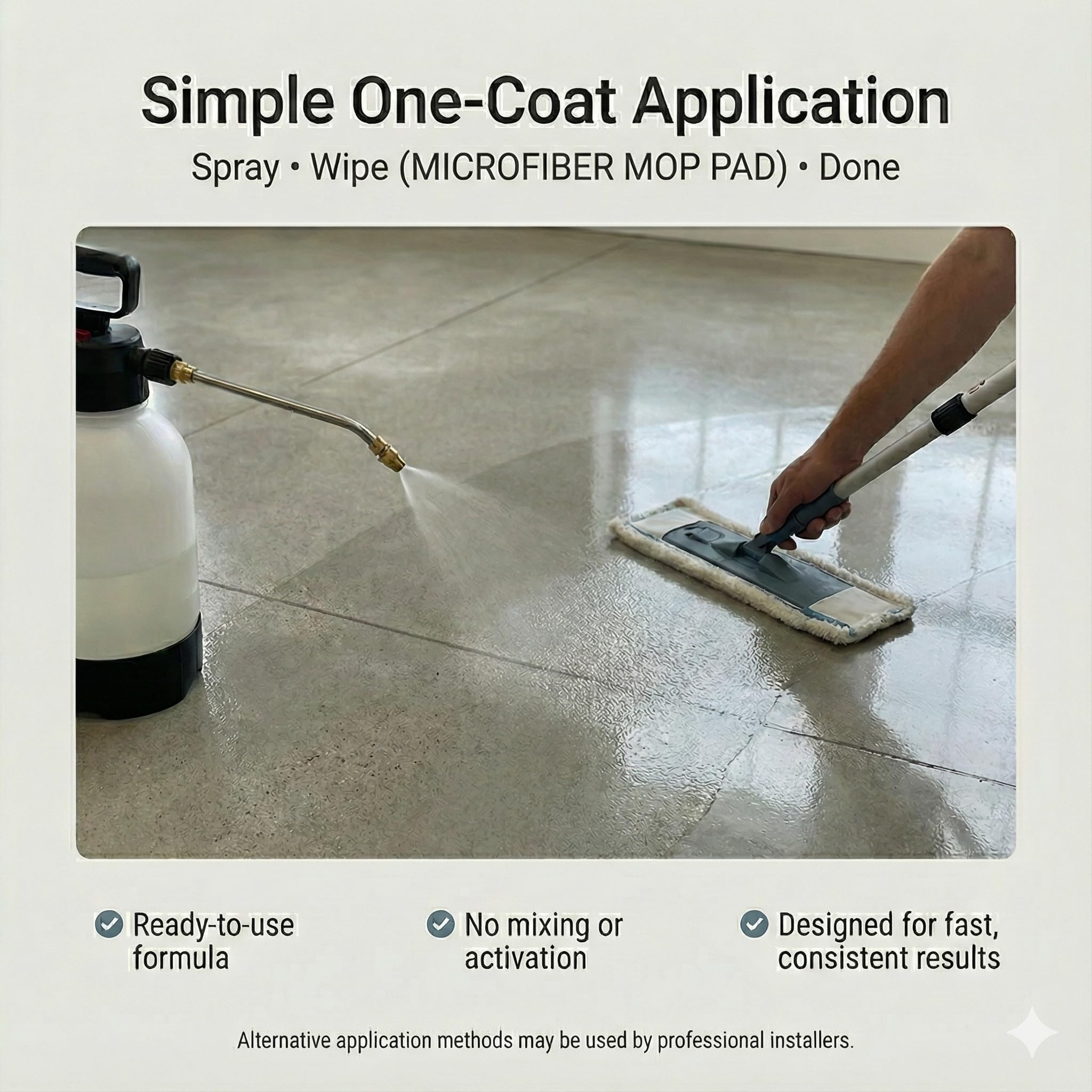 Simple One-Coat Application

Spray • Wipe (MICROFIBER MOP PAD) • Done

Ready-to-use formula

No mixing or activation

Designed for fast, consistent results

Alternative application methods may be used by professional installers.